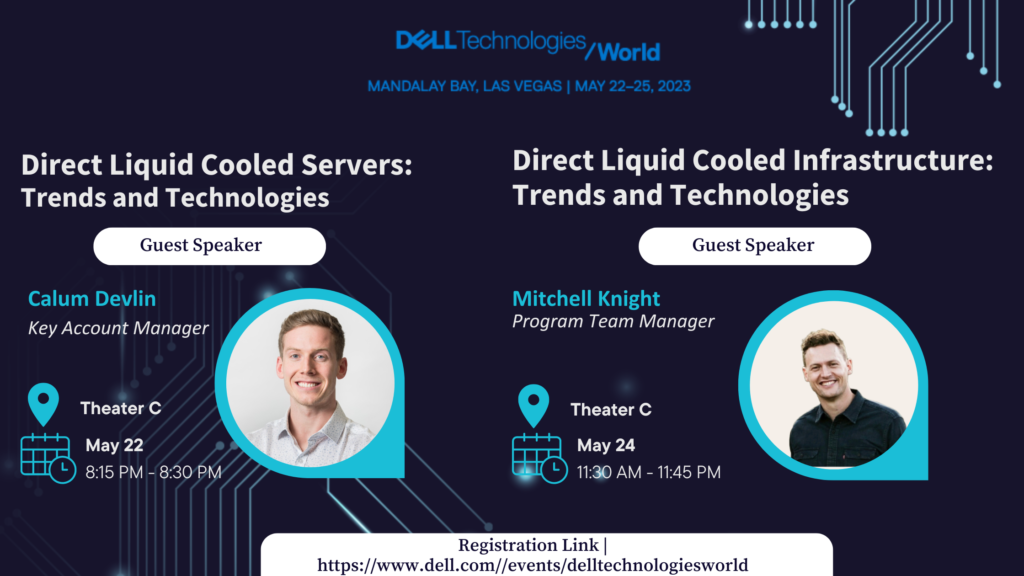 DELL Technologies / World

MANDALAY BAY, LAS VEGAS | MAY 22–25, 2023

Direct Liquid Cooled Servers: Trends and Technologies

Guest Speaker

Calum Devlin
Key Account Manager

Theater C

May 22
8:15 PM - 8:30 PM

Direct Liquid Cooled Infrastructure: Trends and Technologies

Guest Speaker

Mitchell Knight
Program Team Manager

Theater C

May 24
11:30 AM - 11:45 PM

Registration Link |
https://www.dell.com//events/delltechnologiesworld